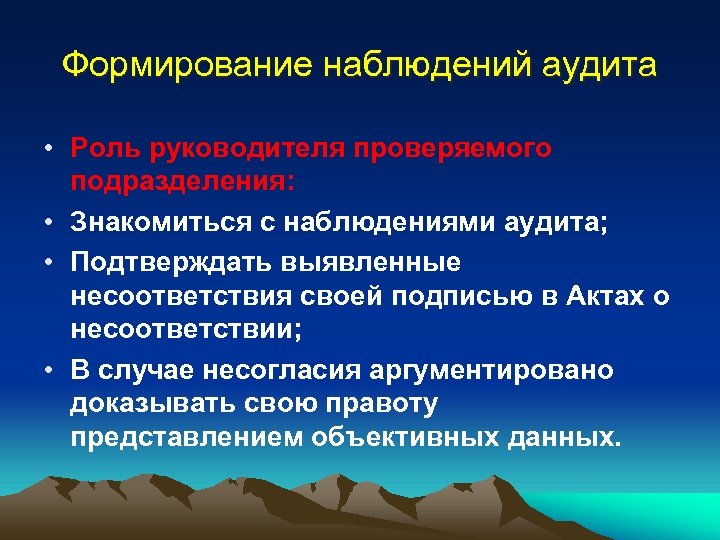 Формирование наблюдений аудита

• Роль руководителя проверяемого подразделения:
• Знакомиться с наблюдениями аудита;
• Подтверждать выявленные несоответствия своей подписью в Актах о несоответствии;
• В случае несогласия аргументировано доказывать свою правоту представлением объективных данных.